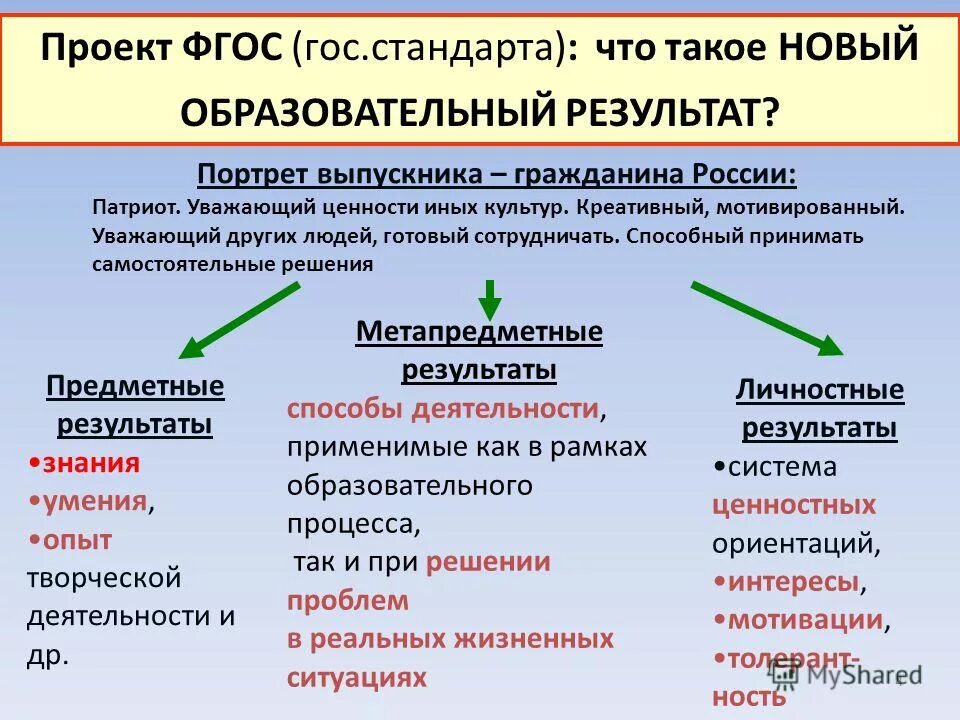 Проект ФГОС (гос.стандарта): что такое НОВЫЙ ОБРАЗОВАТЕЛЬНЫЙ РЕЗУЛЬТАТ?

Портрет выпускника – гражданина России:
Патриот. Уважающий ценности иных культур. Креативный, мотивированный. Уважающий других людей, готовый сотрудничать. Способный принимать самостоятельные решения

Предметные результаты
•знания
•умения,
•опыт творческой деятельности и др.

Метапредметные результаты
способы деятельности, применимые как в рамках образовательного процесса,
так и при решении проблем в реальных жизненных ситуациях

Личностные результаты
•система ценностных ориентаций,
•интересы,
•мотивации,
•толерантность

MyShared